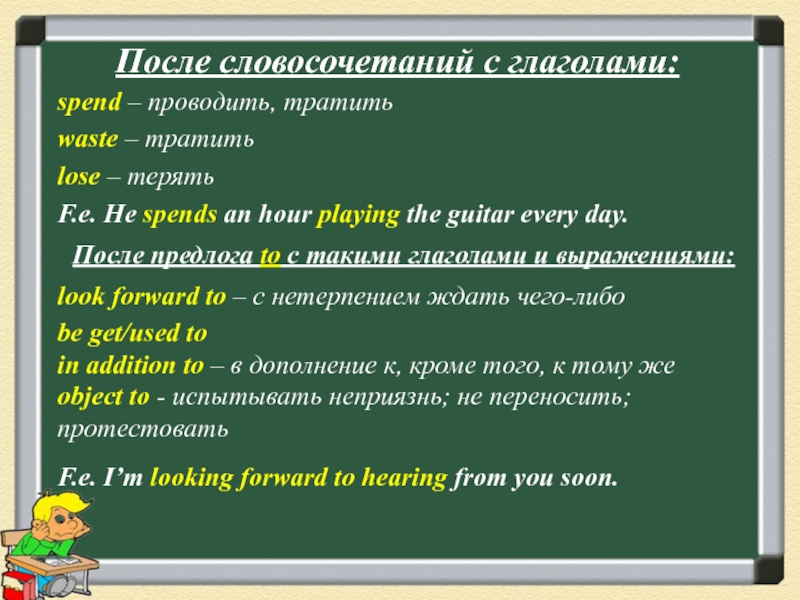 После словосочетаний с глаголами:

spend – проводить, тратить

waste – тратить

lose – терять

F.e. He spends an hour playing the guitar every day.

После предлога to с такими глаголами и выражениями:

look forward to – с нетерпением ждать чего-либо

be get/used to
in addition to – в дополнение к, кроме того, к тому же
object to - испытывать неприязнь; не переносить; протестовать

F.e. I'm looking forward to hearing from you soon.